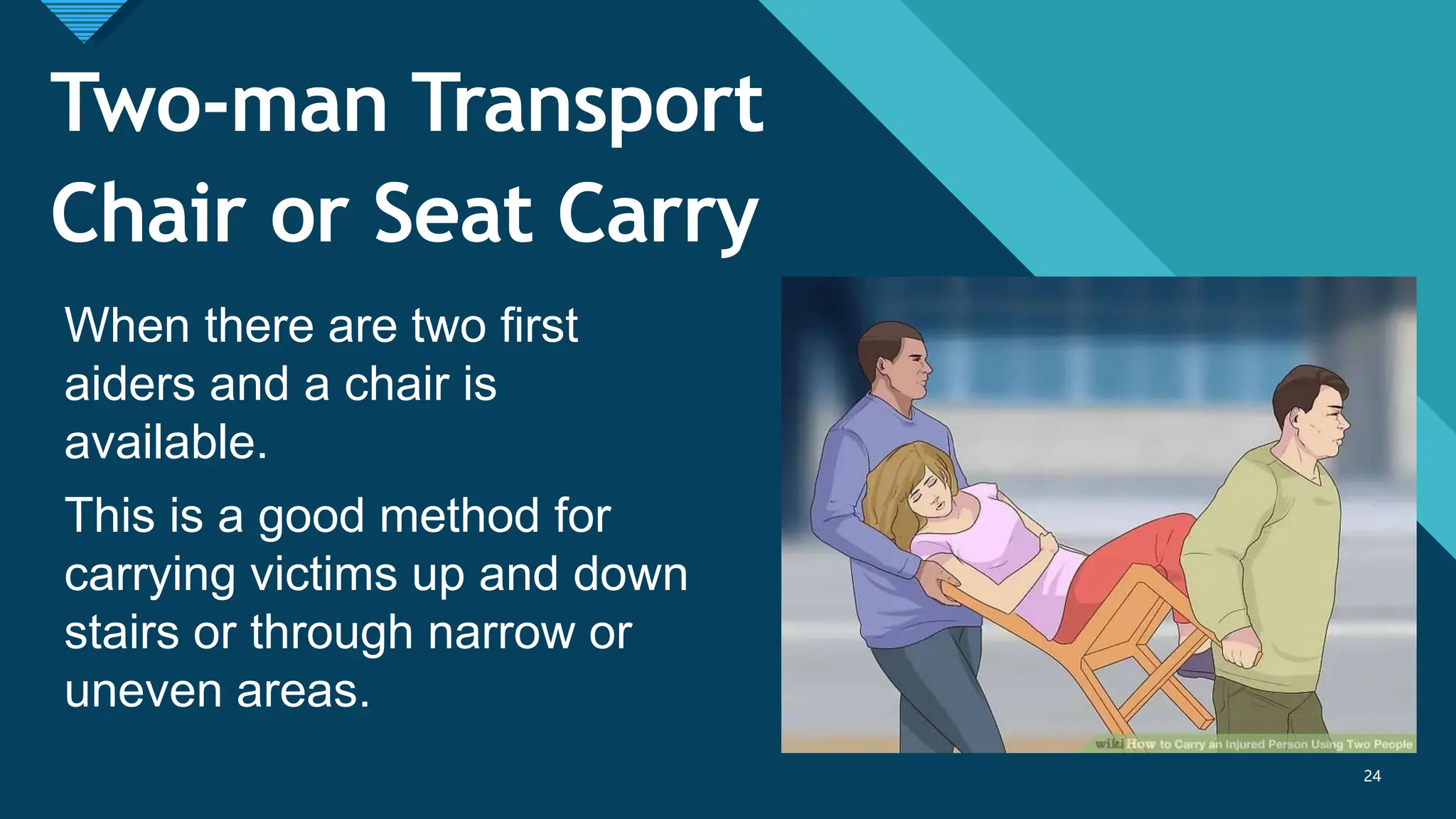 Two-man Transport
Chair or Seat Carry

When there are two first aiders and a chair is available.

This is a good method for carrying victims up and down stairs or through narrow or uneven areas.

wiki How to Carry an Injured Person Using Two People

24